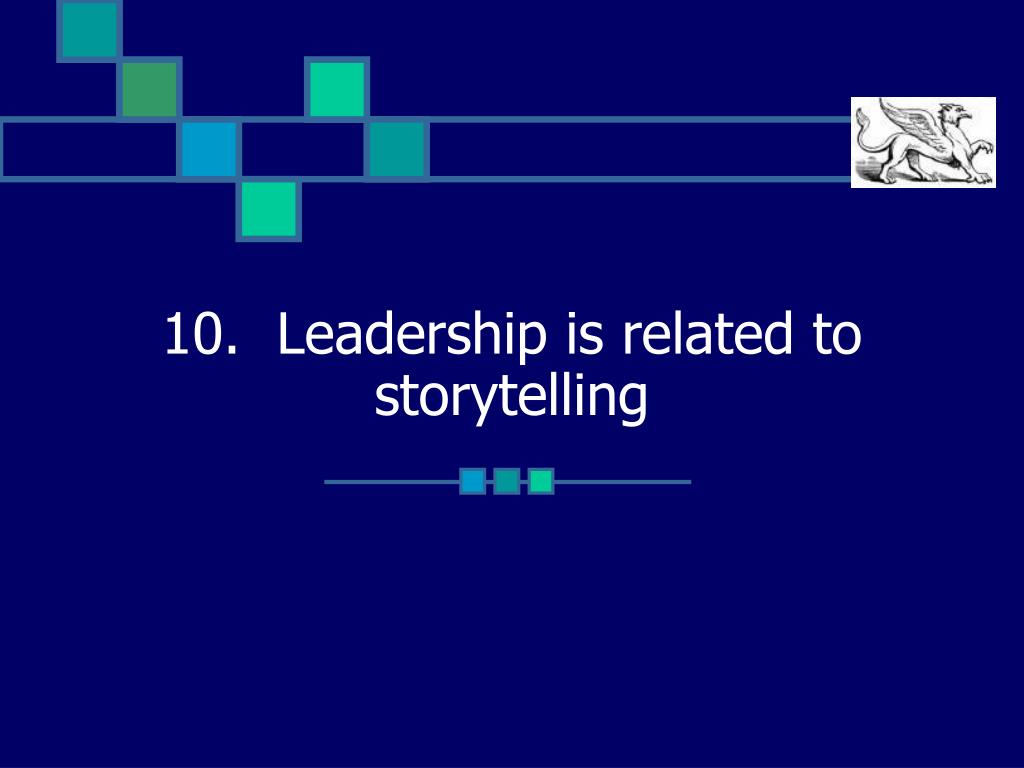 10. Leadership is related to storytelling